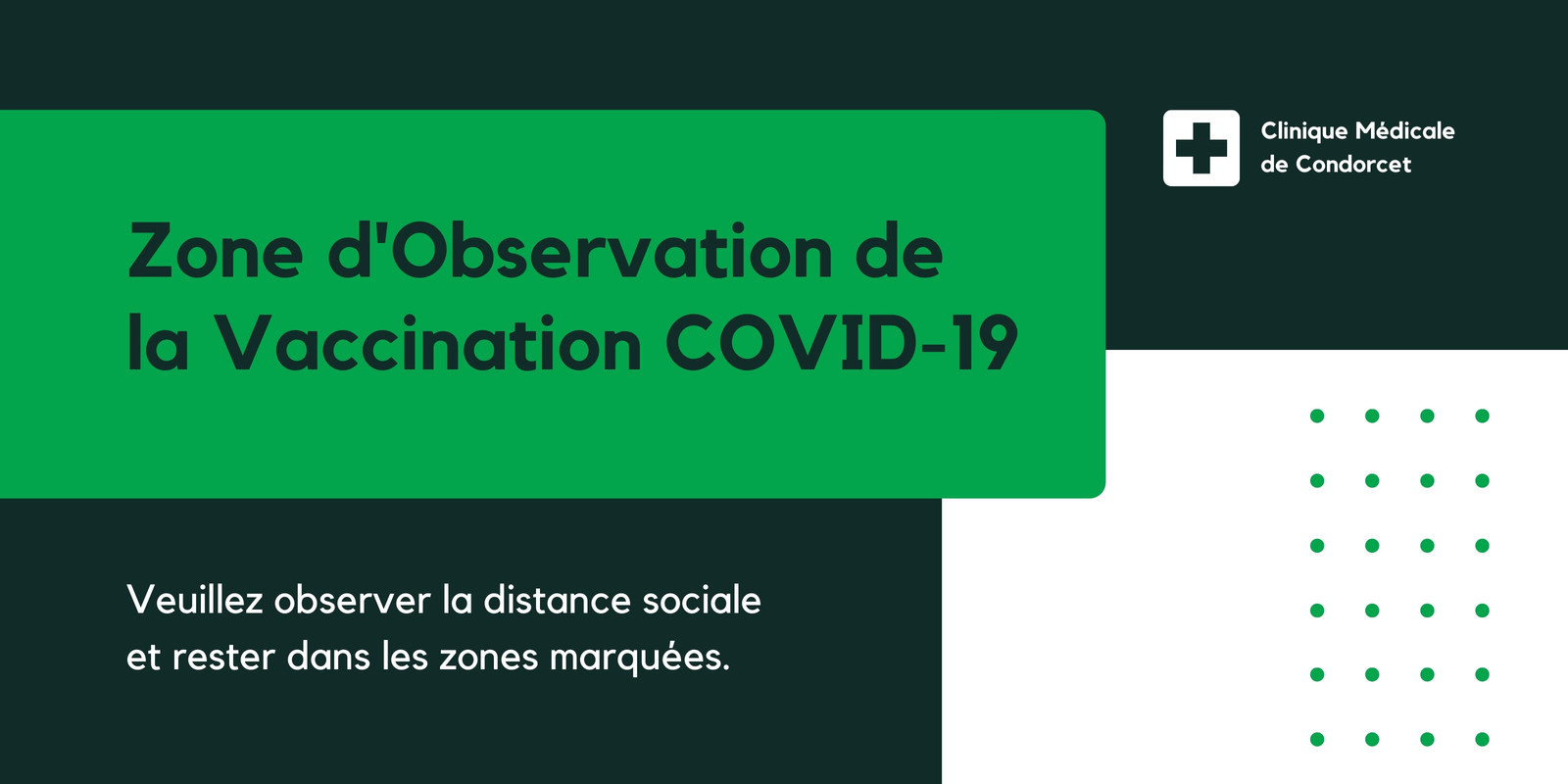 Clinique Médicale de Condorcet

Zone d'Observation de la Vaccination COVID-19

Veuillez observer la distance sociale et rester dans les zones marquées.